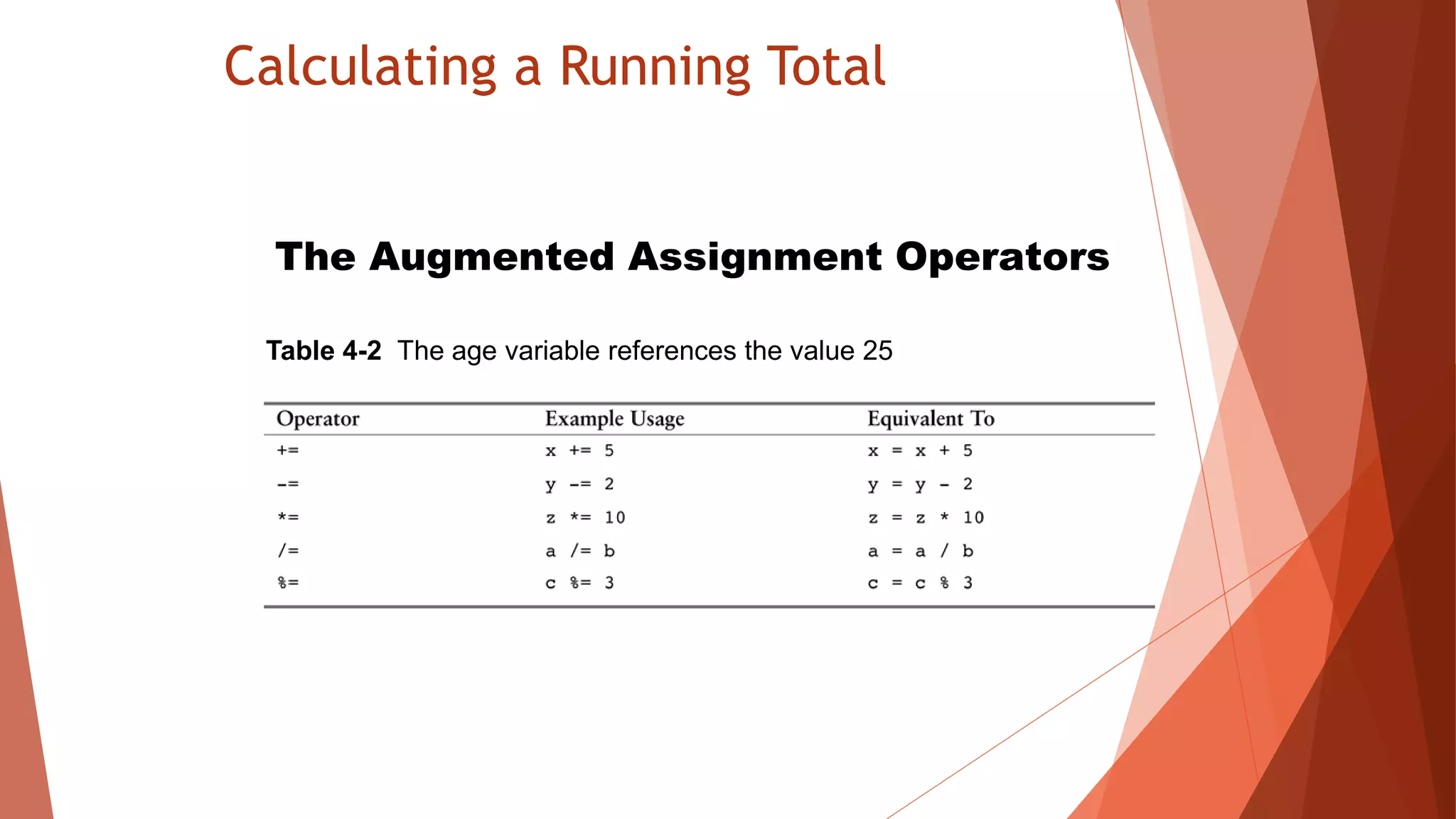 Calculating a Running Total

The Augmented Assignment Operators

Table 4-2 The age variable references the value 25

| Operator | Example Usage | Equivalent To |
|---|---|---|
| += | x += 5 | x = x + 5 |
| -= | y -= 2 | y = y - 2 |
| *= | z *= 10 | z = z * 10 |
| /= | a /= b | a = a / b |
| %= | c %= 3 | c = c % 3 |